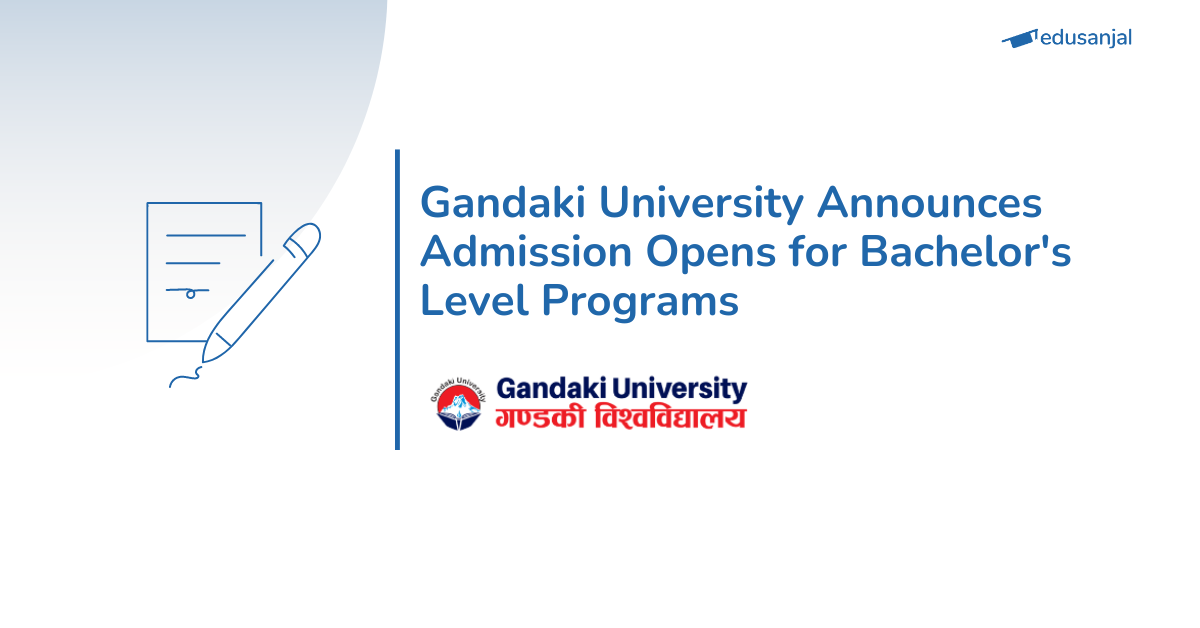 edusanjal

Gandaki University Announces Admission Opens for Bachelor's Level Programs

Gandaki University

Gandaki University
गण्डकी विश्वविद्यालय